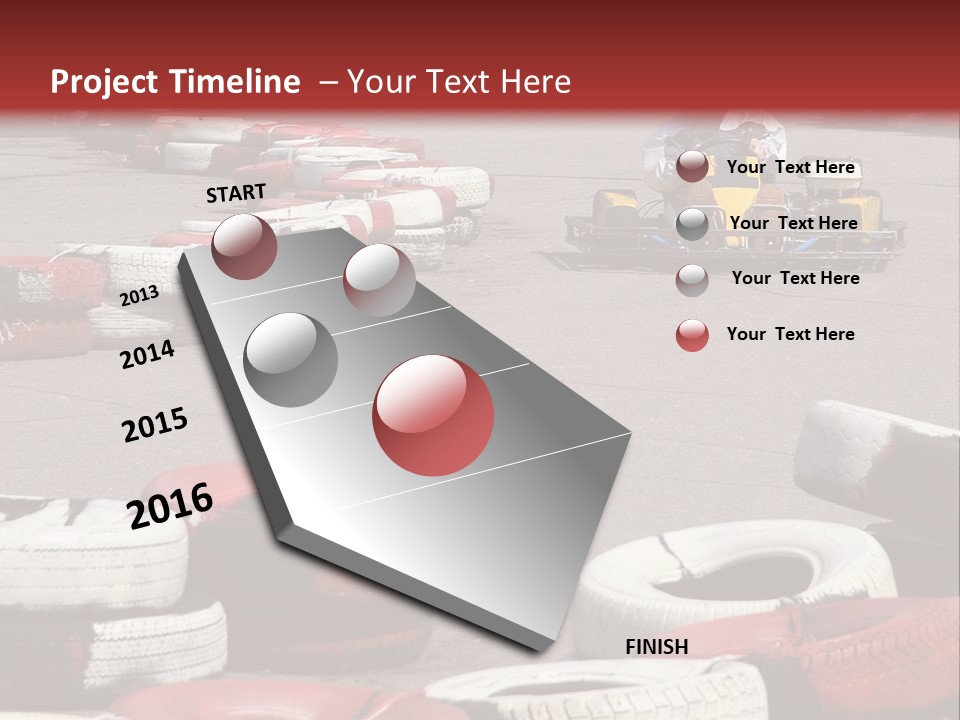 Project Timeline – Your Text Here

START

2013

2014

2015

2016

FINISH

Your Text Here

Your Text Here

Your Text Here

Your Text Here